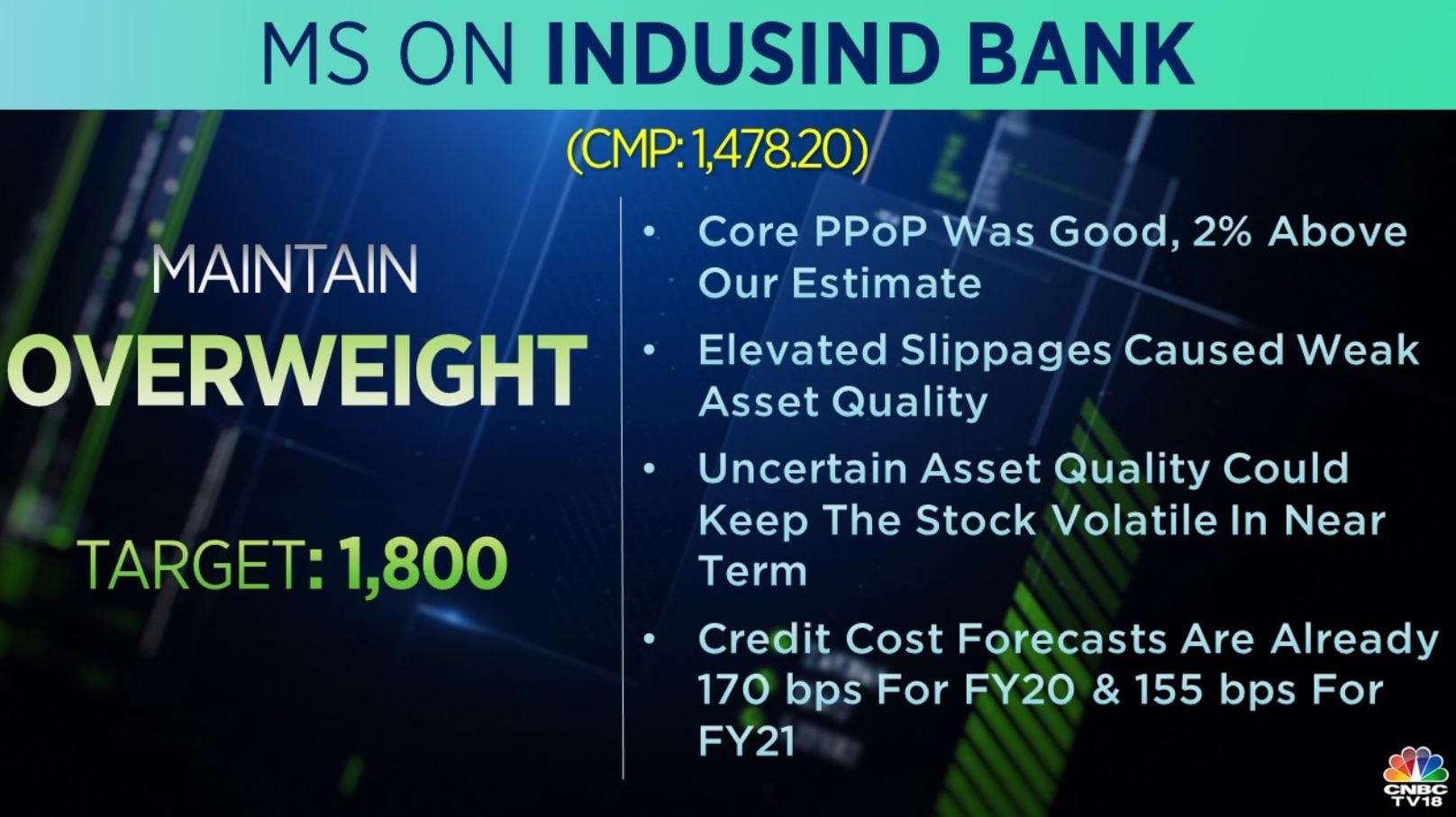 MS ON INDUSIND BANK

(CMP: 1,478.20)

MAINTAIN
OVERWEIGHT

TARGET: 1,800

• Core PPoP Was Good, 2% Above Our Estimate
• Elevated Slippages Caused Weak Asset Quality
• Uncertain Asset Quality Could Keep The Stock Volatile In Near Term
• Credit Cost Forecasts Are Already 170 bps For FY20 & 155 bps For FY21

CNBC TV18